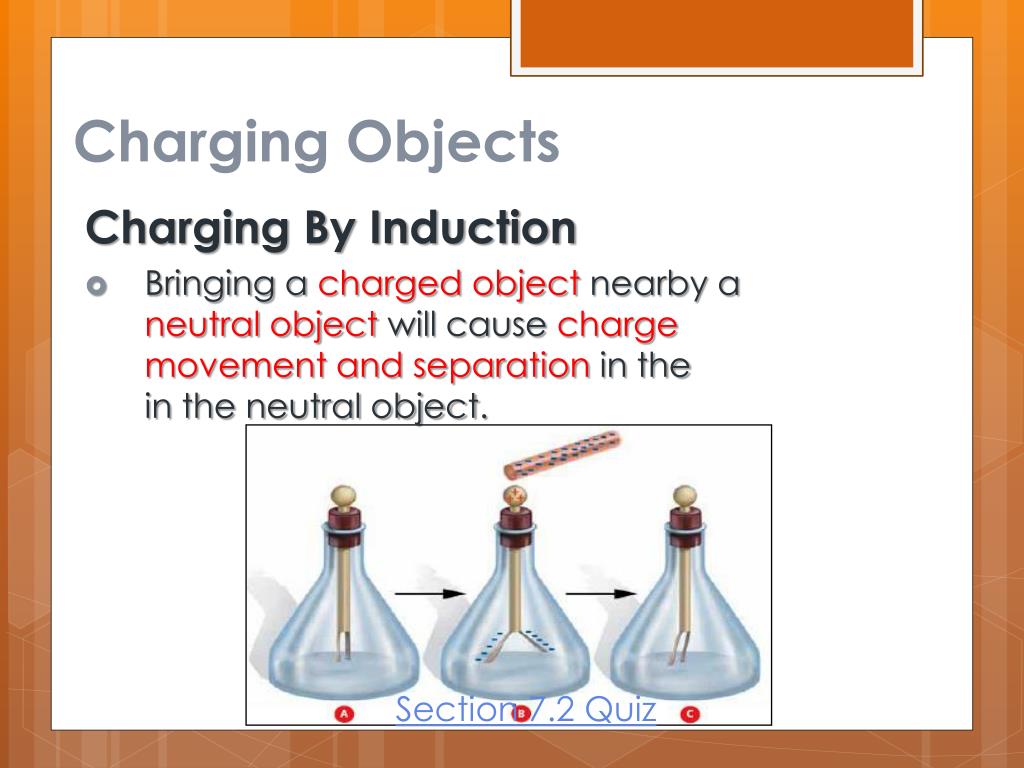 Charging Objects

Charging By Induction

Bringing a charged object nearby a neutral object will cause charge movement and separation in the in the neutral object.

A

B

C

Section 7.2 Quiz